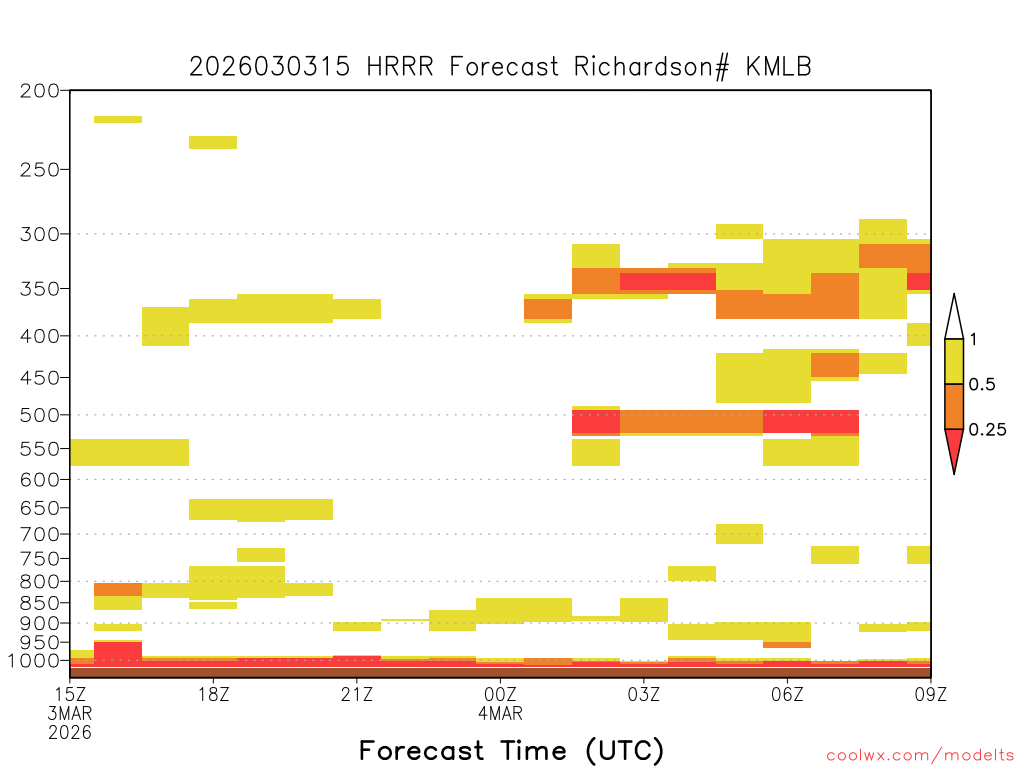 2026030315 HRRR Forecast Richardson# KMLB

200
250
300
350
400
450
500
550
600
650
700
750
800
850
900
950
1000

1
0.5
0.25

15Z
3MAR
2026
18Z
21Z
00Z
4MAR
03Z
06Z
09Z

Forecast Time (UTC)

coolwx.com/modelts